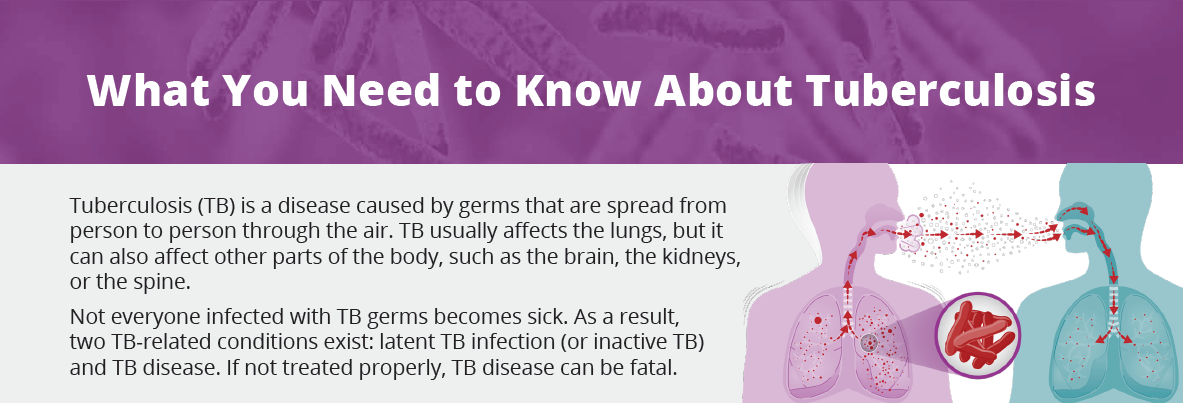 What You Need to Know About Tuberculosis

Tuberculosis (TB) is a disease caused by germs that are spread from person to person through the air. TB usually affects the lungs, but it can also affect other parts of the body, such as the brain, the kidneys, or the spine.

Not everyone infected with TB germs becomes sick. As a result, two TB-related conditions exist: latent TB infection (or inactive TB) and TB disease. If not treated properly, TB disease can be fatal.